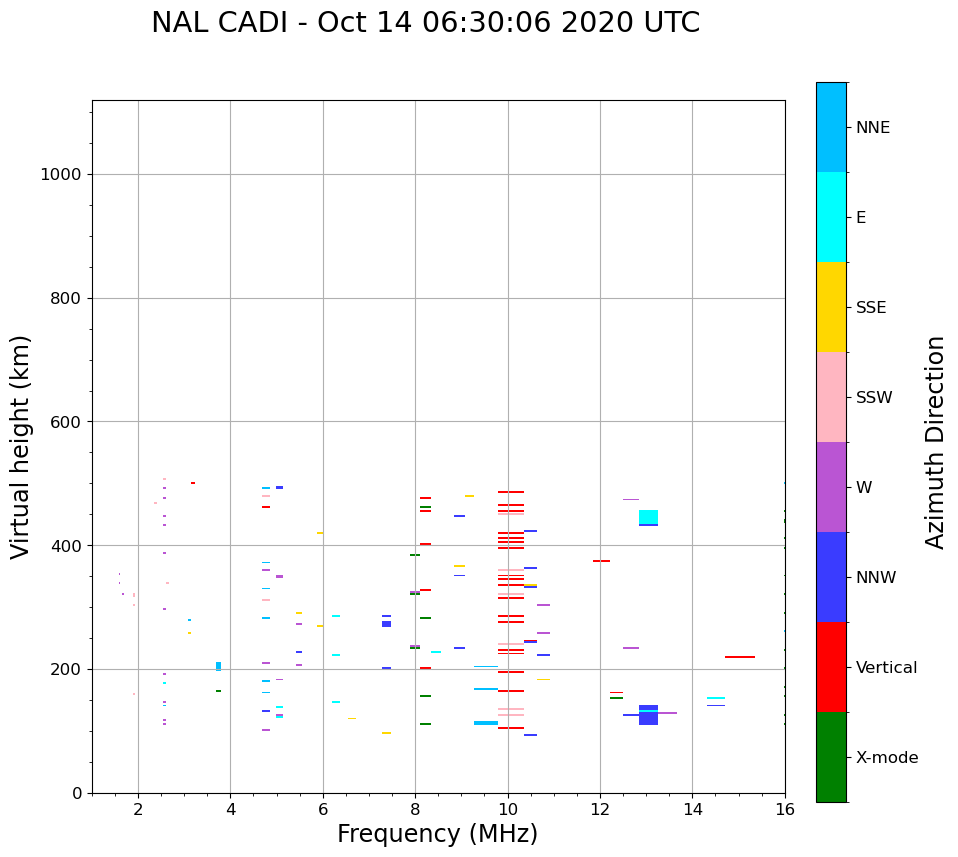 NAL CADI - Oct 14 06:30:06 2020 UTC

Virtual height (km)

1000
800
600
400
200
0

2
4
6
8
10
12
14
16

Frequency (MHz)

NNE
E
SSE
SSW
W
NNW
Vertical
X-mode

Azimuth Direction